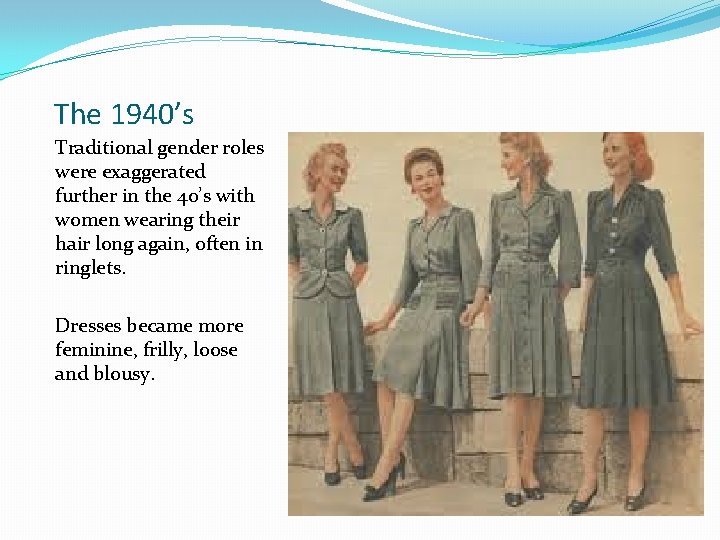 The 1940's

Traditional gender roles were exaggerated further in the 40's with women wearing their hair long again, often in ringlets.

Dresses became more feminine, frilly, loose and blousy.